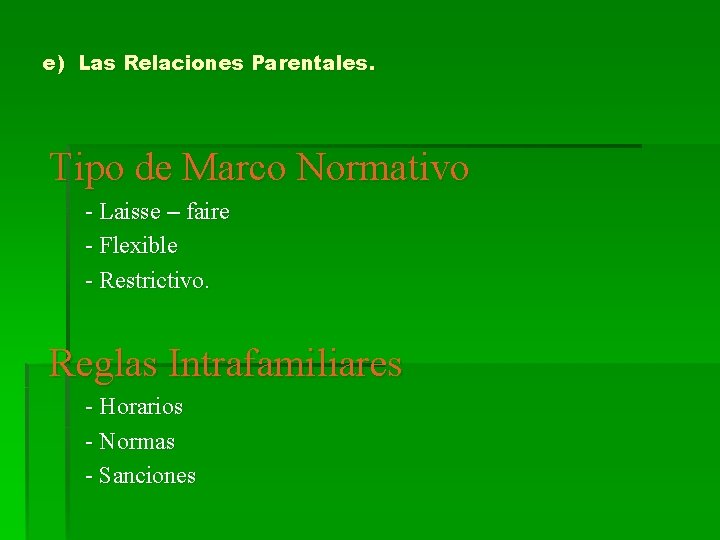 e) Las Relaciones Parentales.

Tipo de Marco Normativo

- Laisse – faire
- Flexible
- Restrictivo.

Reglas Intrafamiliares

- Horarios
- Normas
- Sanciones